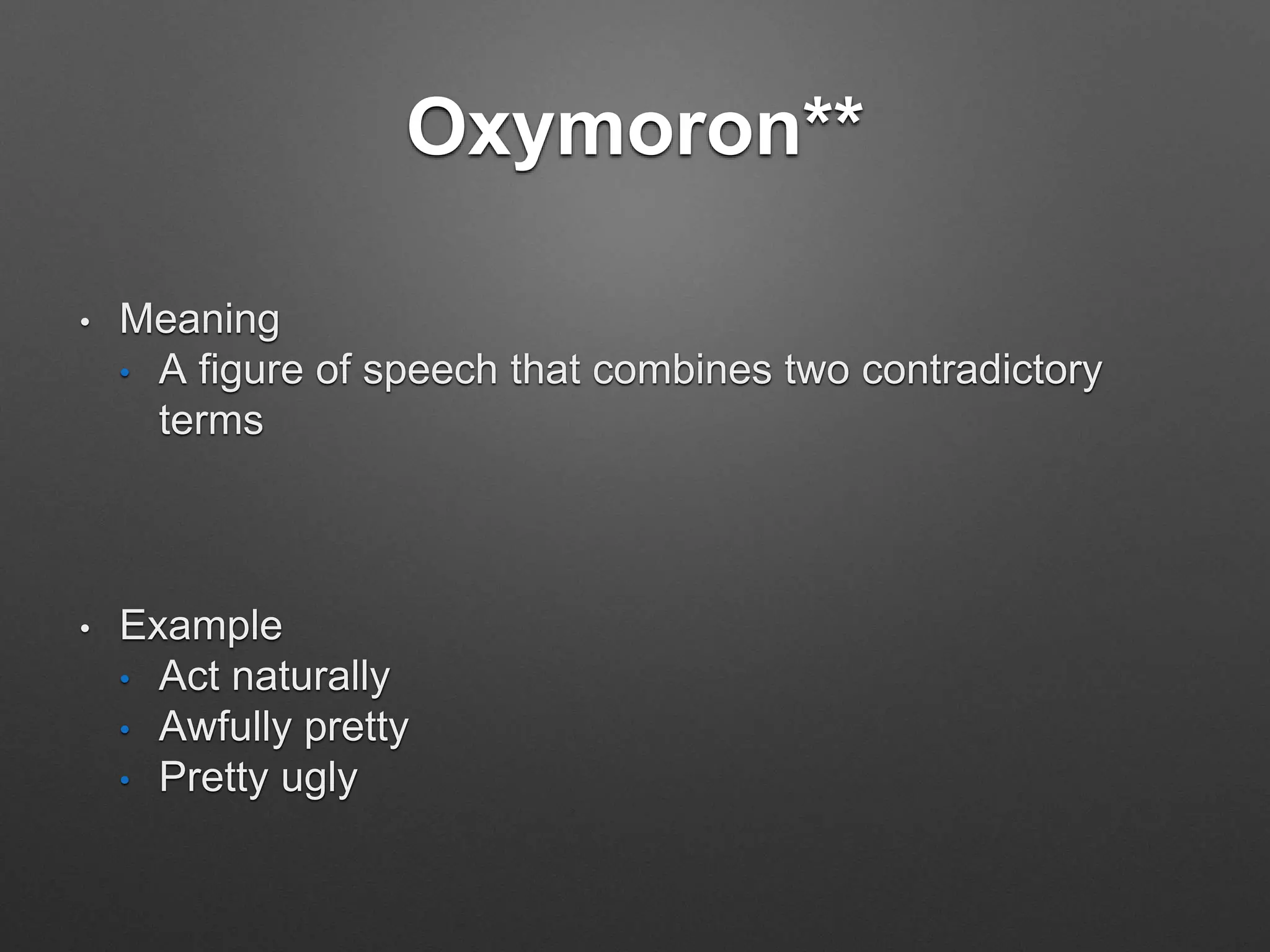 Oxymoron**

• Meaning
  • A figure of speech that combines two contradictory terms

• Example
  • Act naturally
  • Awfully pretty
  • Pretty ugly